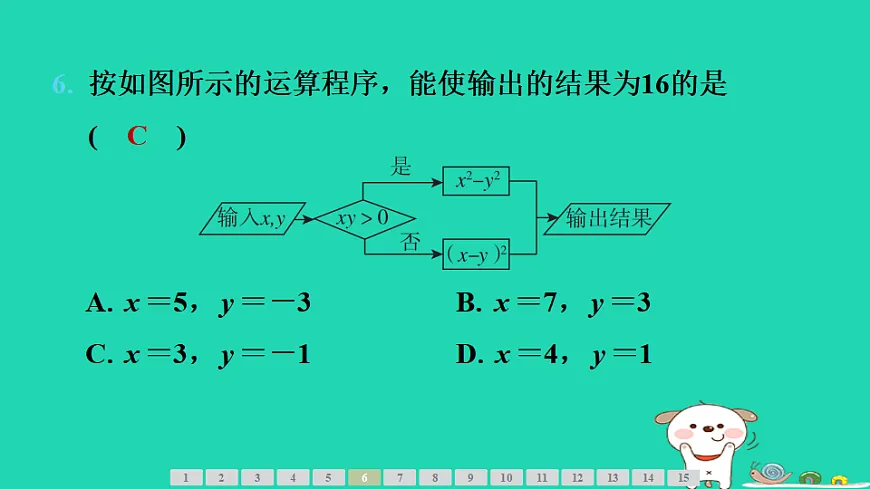 6. 按如图所示的运算程序，能使输出的结果为16的是

（ C ）

输入$x,y$

$xy>0$

是

否

$x^2-y^2$

$(x-y)^2$

输出结果

A. $x=5$，$y=-3$　　B. $x=7$，$y=3$

C. $x=3$，$y=-1$　　D. $x=4$，$y=1$

1 2 3 4 5 6 7 8 9 10 11 12 13 14 15